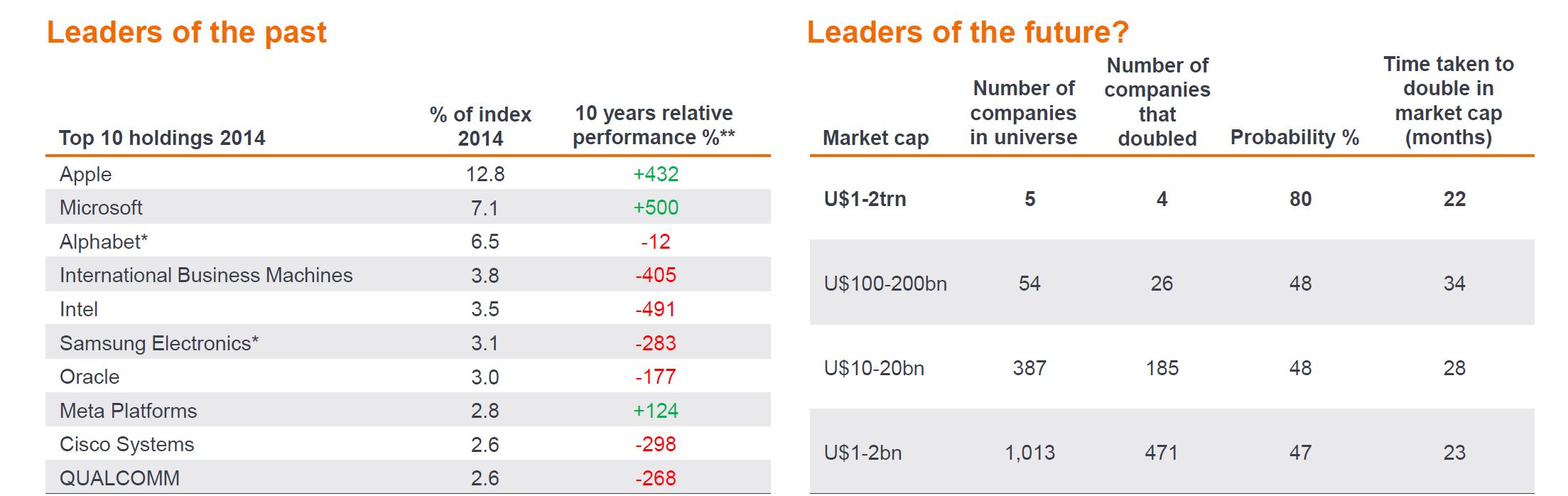 Leaders of the past

| Top 10 holdings 2014 | % of index 2014 | 10 years relative performance %** |
|---|---|---|
| Apple | 12.8 | +432 |
| Microsoft | 7.1 | +500 |
| Alphabet* | 6.5 | -12 |
| International Business Machines | 3.8 | -405 |
| Intel | 3.5 | -491 |
| Samsung Electronics* | 3.1 | -283 |
| Oracle | 3.0 | -177 |
| Meta Platforms | 2.8 | +124 |
| Cisco Systems | 2.6 | -298 |
| QUALCOMM | 2.6 | -268 |

Leaders of the future?

| Market cap | Number of companies in universe | Number of companies that doubled | Probability % | Time taken to double in market cap (months) |
|---|---|---|---|---|
| U$1-2trn | 5 | 4 | 80 | 22 |
| U$100-200bn | 54 | 26 | 48 | 34 |
| U$10-20bn | 387 | 185 | 48 | 28 |
| U$1-2bn | 1,013 | 471 | 47 | 23 |